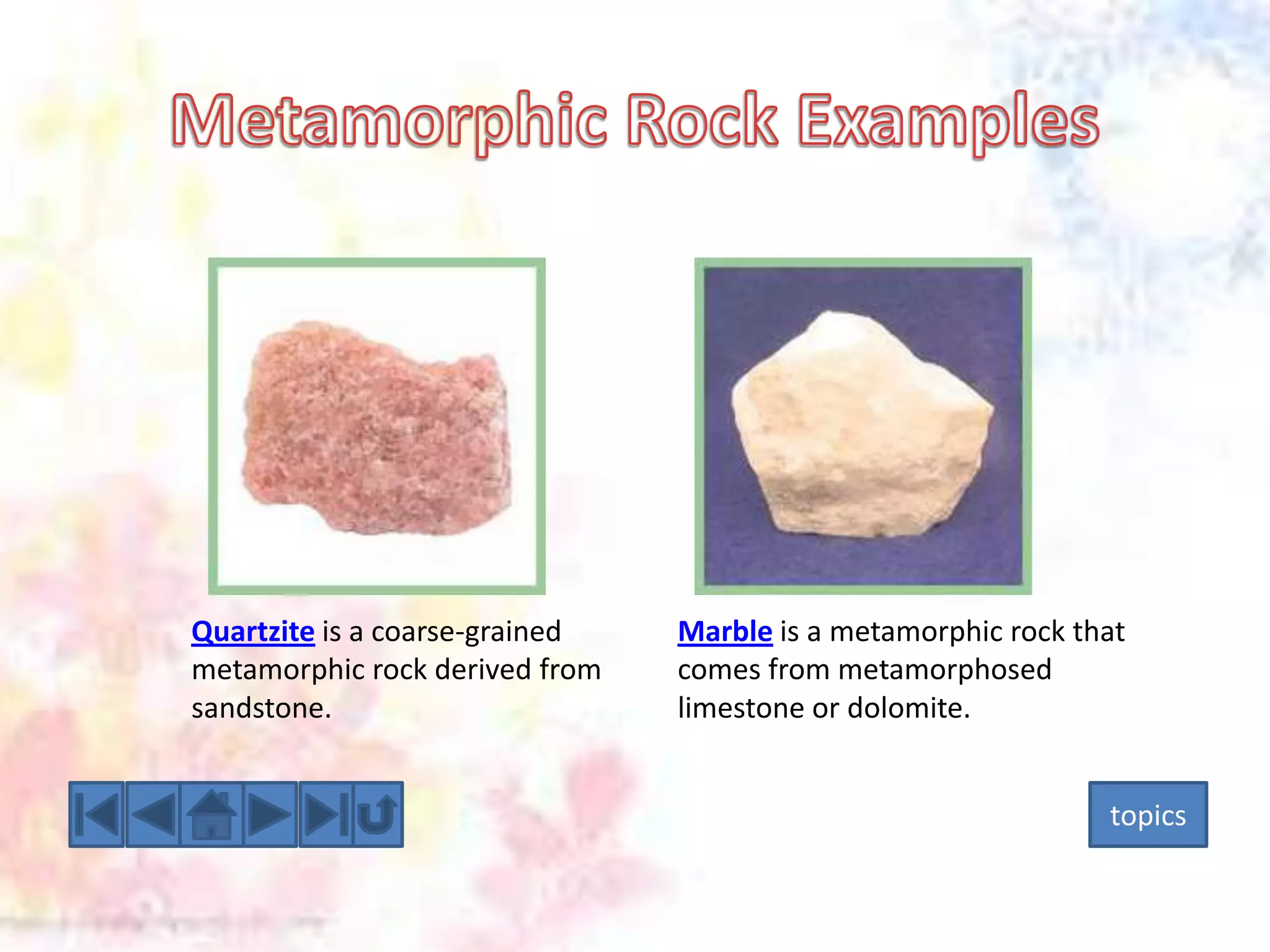 Metamorphic Rock Examples

Quartzite is a coarse-grained metamorphic rock derived from sandstone.

Marble is a metamorphic rock that comes from metamorphosed limestone or dolomite.

topics